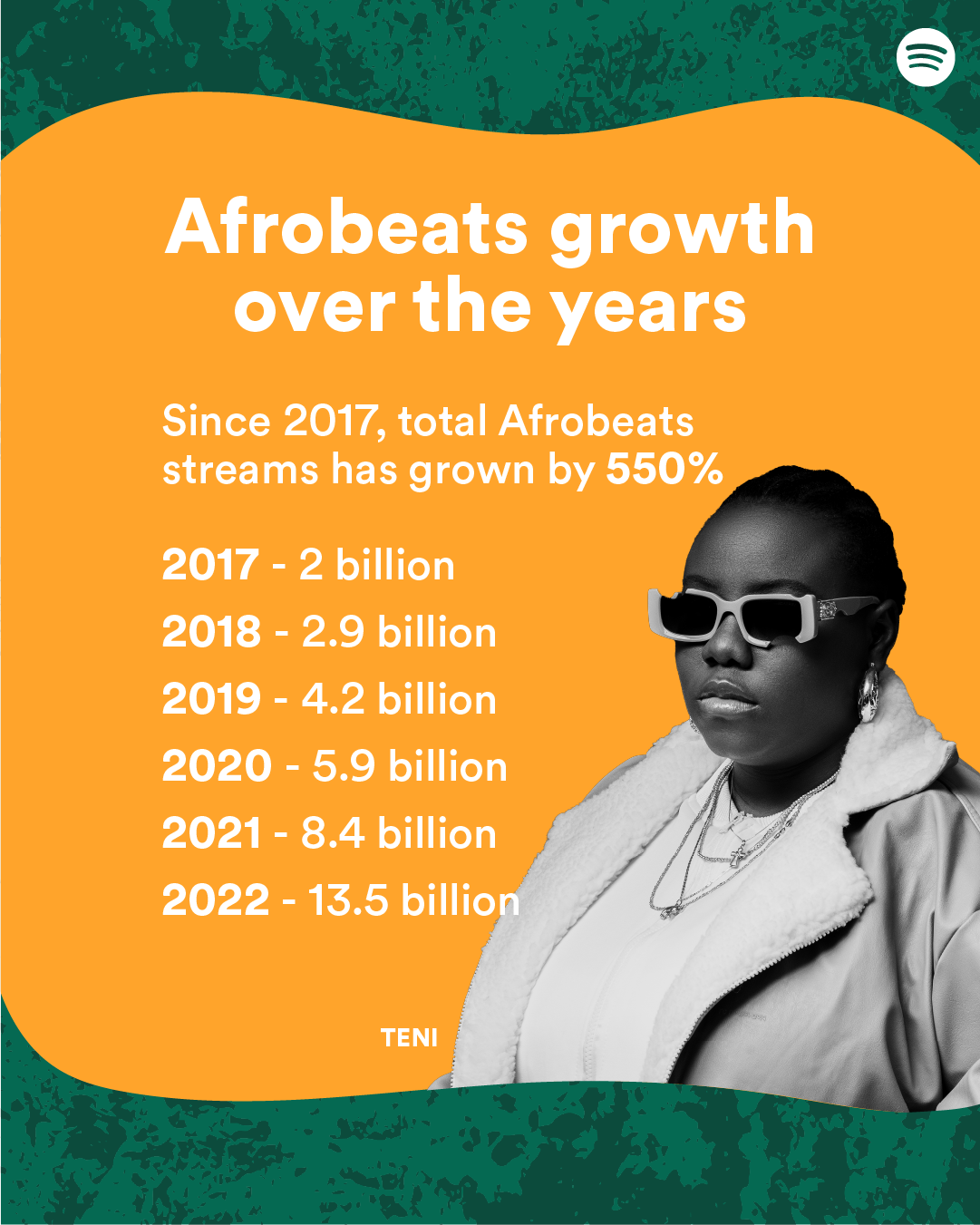 Afrobeats growth over the years

Since 2017, total Afrobeats streams has grown by 550%

2017 - 2 billion
2018 - 2.9 billion
2019 - 4.2 billion
2020 - 5.9 billion
2021 - 8.4 billion
2022 - 13.5 billion

TENI